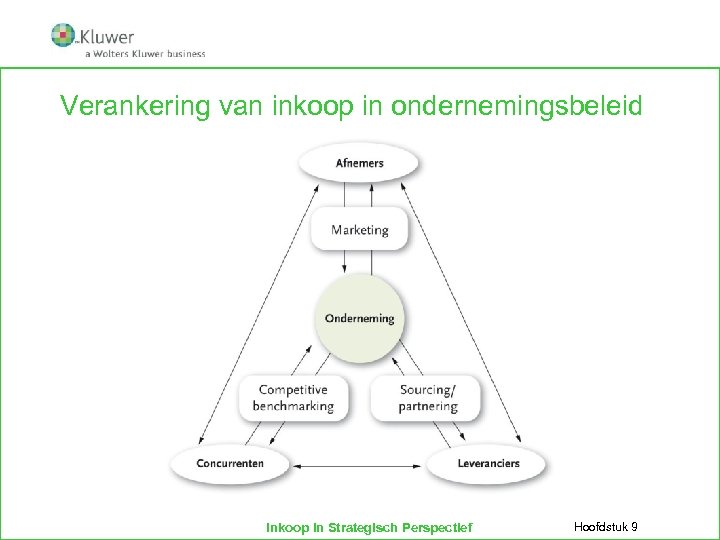 Kluwer
a Wolters Kluwer business

Verankering van inkoop in ondernemingsbeleid

Afnemers

Marketing

Onderneming

Competitive benchmarking

Sourcing/ partnering

Concurrenten

Leveranciers

Inkoop in Strategisch Perspectief

Hoofdstuk 9